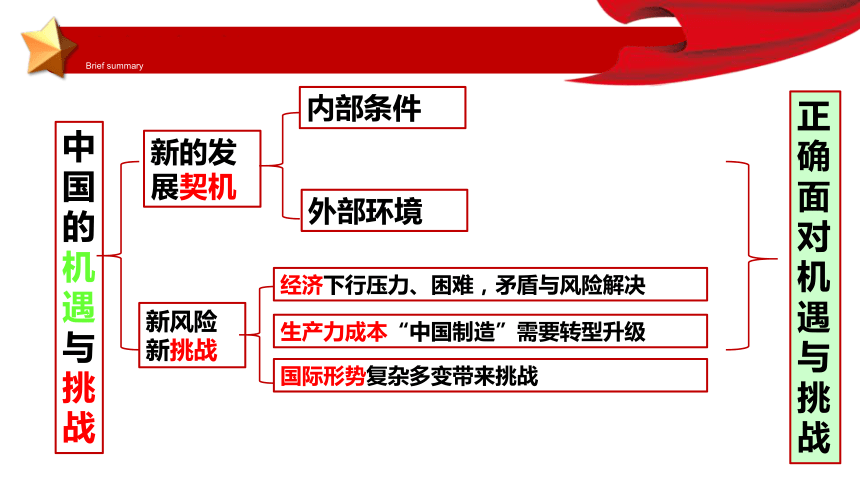 Brief summary

中国的机遇与挑战

新的发展契机

内部条件

外部环境

新风险新挑战

经济下行压力、困难，矛盾与风险解决

生产力成本“中国制造”需要转型升级

国际形势复杂多变带来挑战

正确面对机遇与挑战